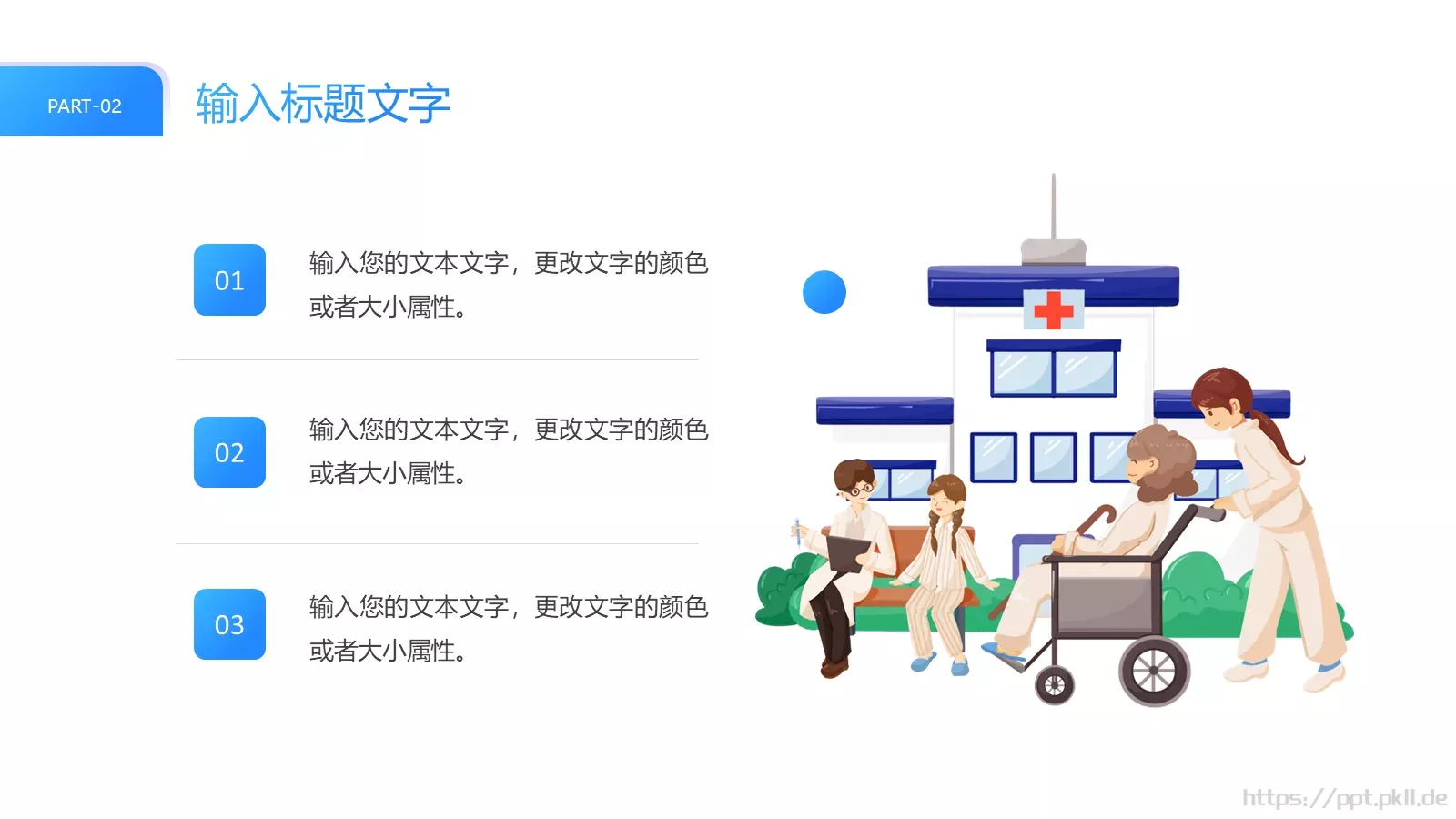 PART-02

输入标题文字

01

输入您的文本文字，更改文字的颜色或者大小属性。

02

输入您的文本文字，更改文字的颜色或者大小属性。

03

输入您的文本文字，更改文字的颜色或者大小属性。

https://ppt.pkll.de